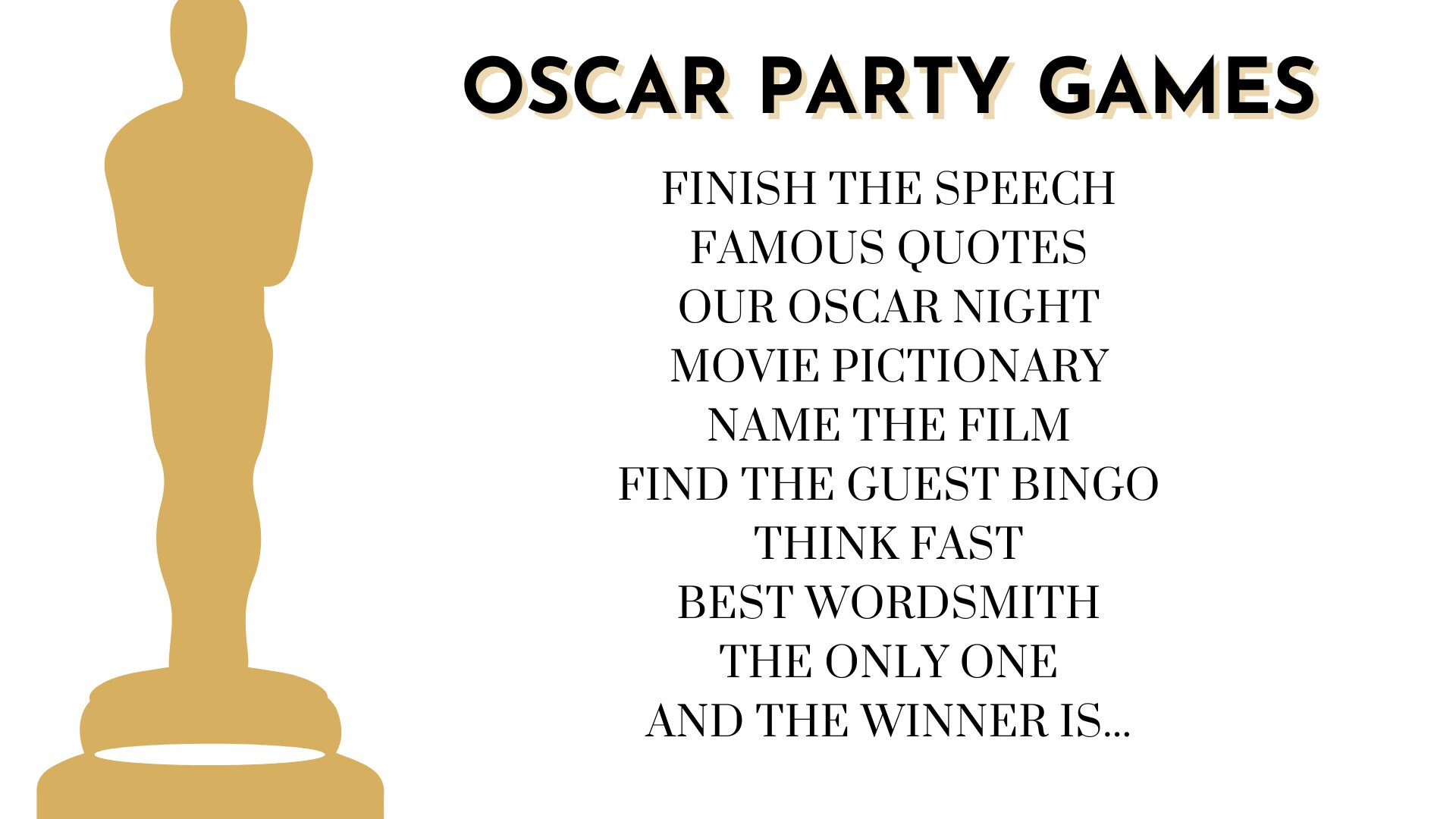 OSCAR PARTY GAMES

FINISH THE SPEECH
FAMOUS QUOTES
OUR OSCAR NIGHT
MOVIE PICTIONARY
NAME THE FILM
FIND THE GUEST BINGO
THINK FAST
BEST WORDSMITH
THE ONLY ONE
AND THE WINNER IS...